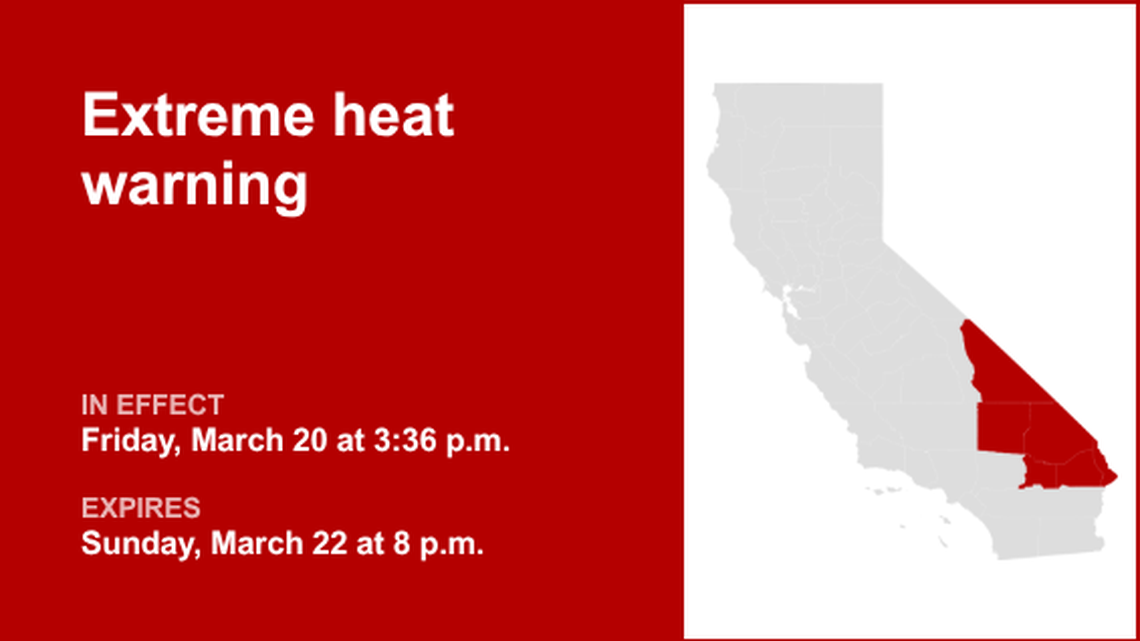 Extreme heat warning

IN EFFECT
Friday, March 20 at 3:36 p.m.

EXPIRES
Sunday, March 22 at 8 p.m.